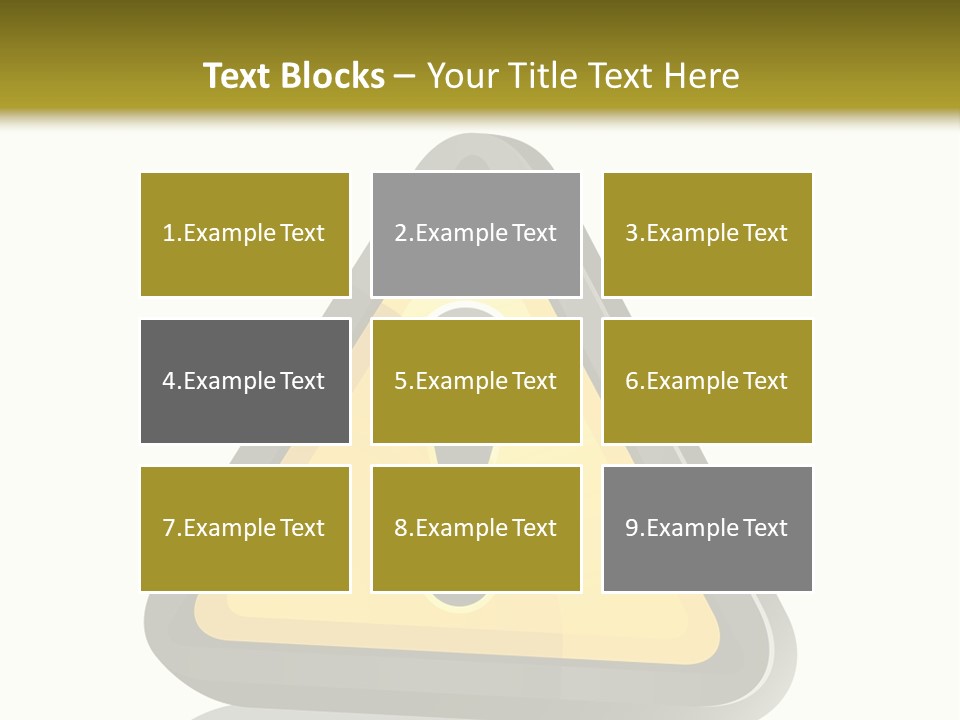 Text Blocks – Your Title Text Here

1.Example Text

2.Example Text

3.Example Text

4.Example Text

5.Example Text

6.Example Text

7.Example Text

8.Example Text

9.Example Text